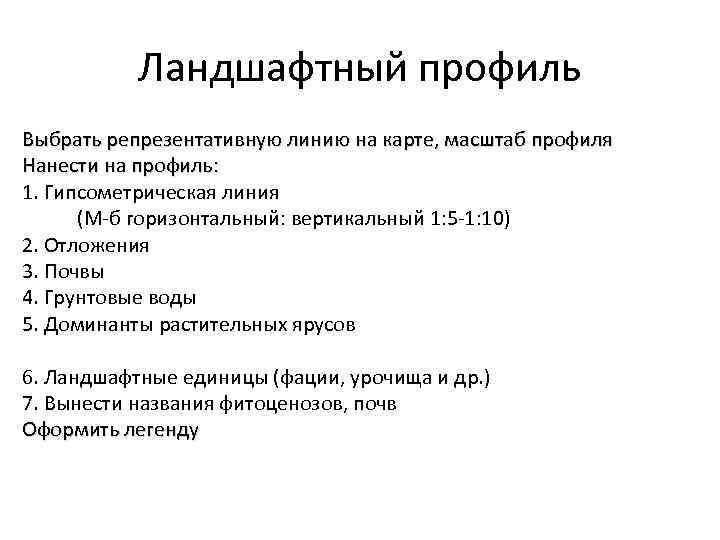 Ландшафтный профиль

Выбрать репрезентативную линию на карте, масштаб профиля
Нанести на профиль:
1. Гипсометрическая линия
(М-б горизонтальный: вертикальный 1:5-1:10)
2. Отложения
3. Почвы
4. Грунтовые воды
5. Доминанты растительных ярусов

6. Ландшафтные единицы (фации, урочища и др.)
7. Вынести названия фитоценозов, почв
Оформить легенду